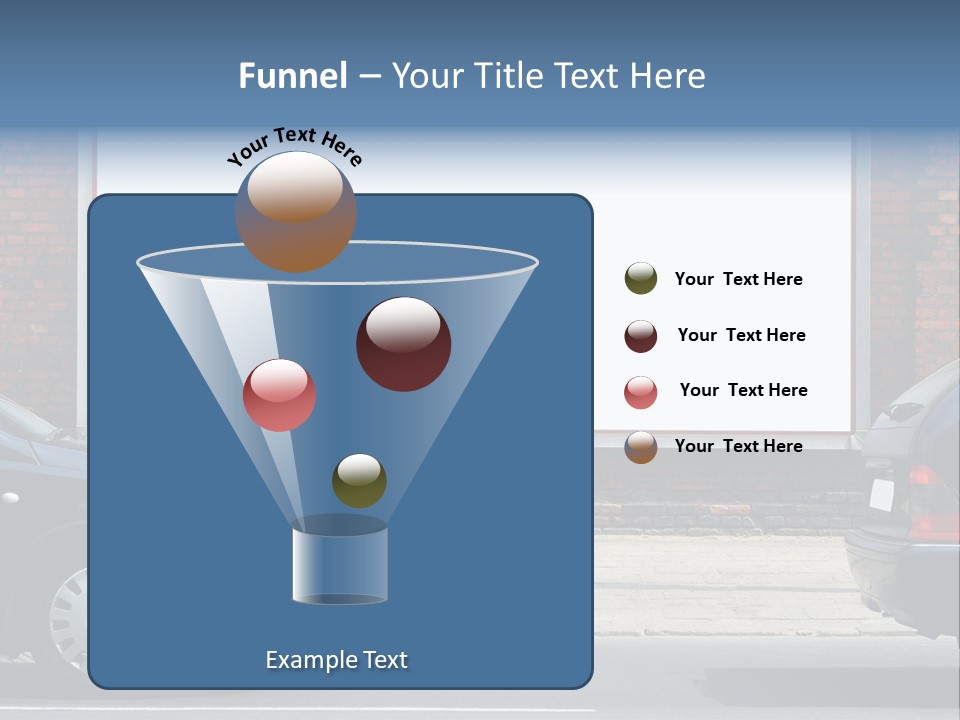 Funnel – Your Title Text Here

Your Text Here

Your Text Here

Your Text Here

Your Text Here

Your Text Here

Example Text